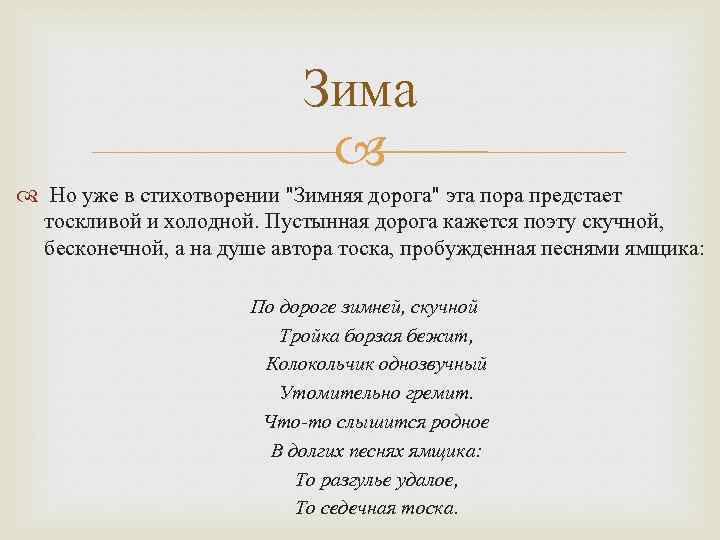 Зима

Но уже в стихотворении "Зимняя дорога" эта пора предстает тоскливой и холодной. Пустынная дорога кажется поэту скучной, бесконечной, а на душе автора тоска, пробужденная песнями ямщика:

По дороге зимней, скучной
Тройка борзая бежит,
Колокольчик однозвучный
Утомительно гремит.
Что-то слышится родное
В долгих песнях ямщика:
То разгулье удалое,
То седечная тоска.